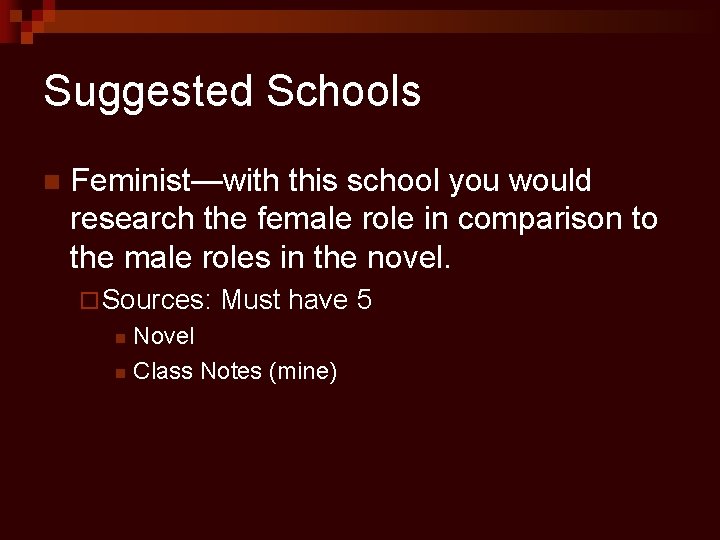 Suggested Schools

Feminist—with this school you would research the female role in comparison to the male roles in the novel.

Sources: Must have 5

Novel

Class Notes (mine)